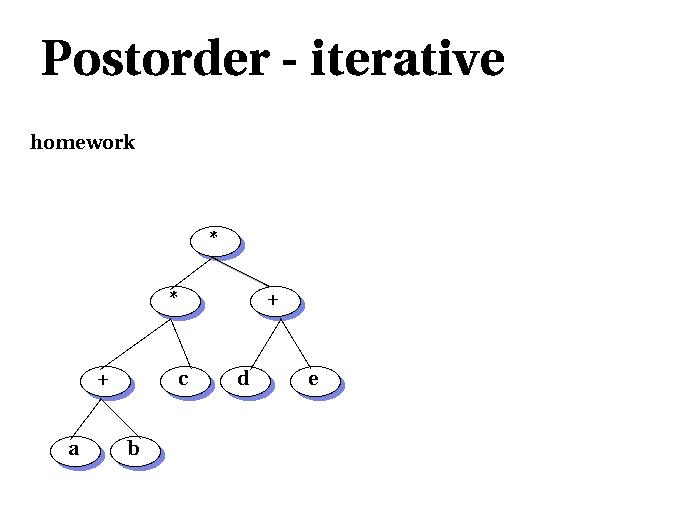 Postorder - iterative

homework

*

*

+

+

c

d

e

a

b